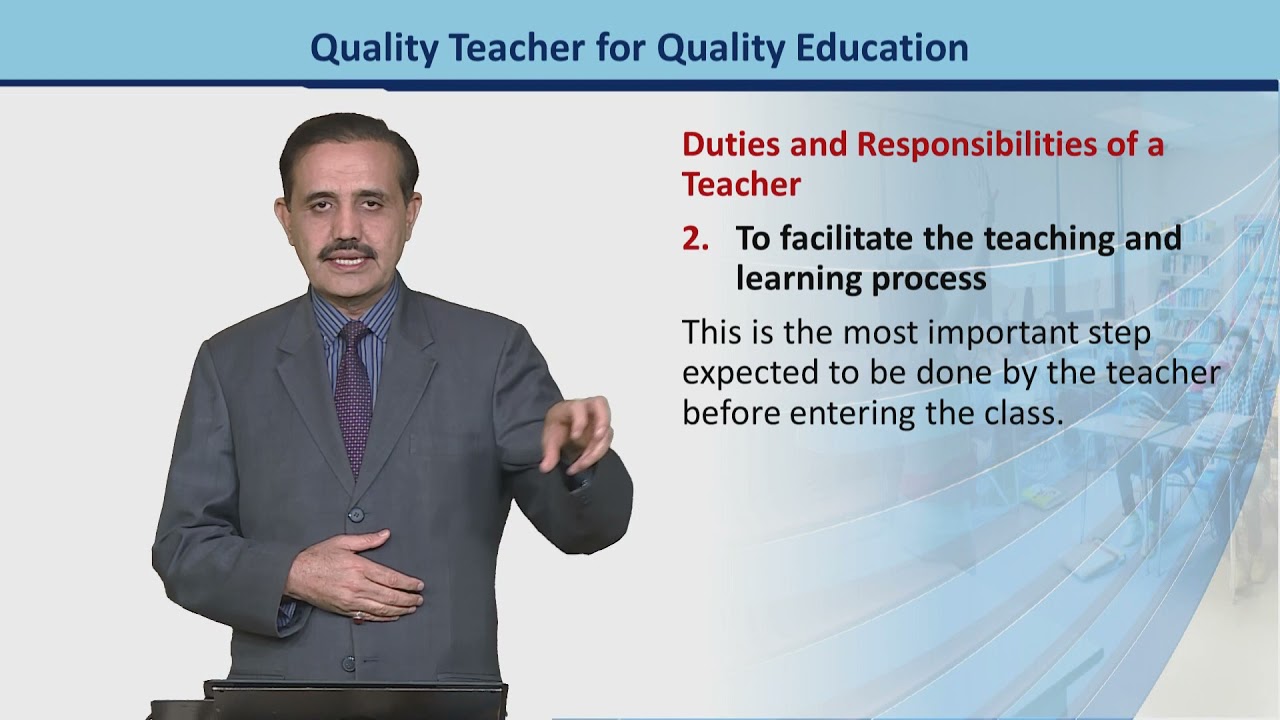 Quality Teacher for Quality Education

Duties and Responsibilities of a Teacher

2. To facilitate the teaching and learning process

This is the most important step expected to be done by the teacher before entering the class.